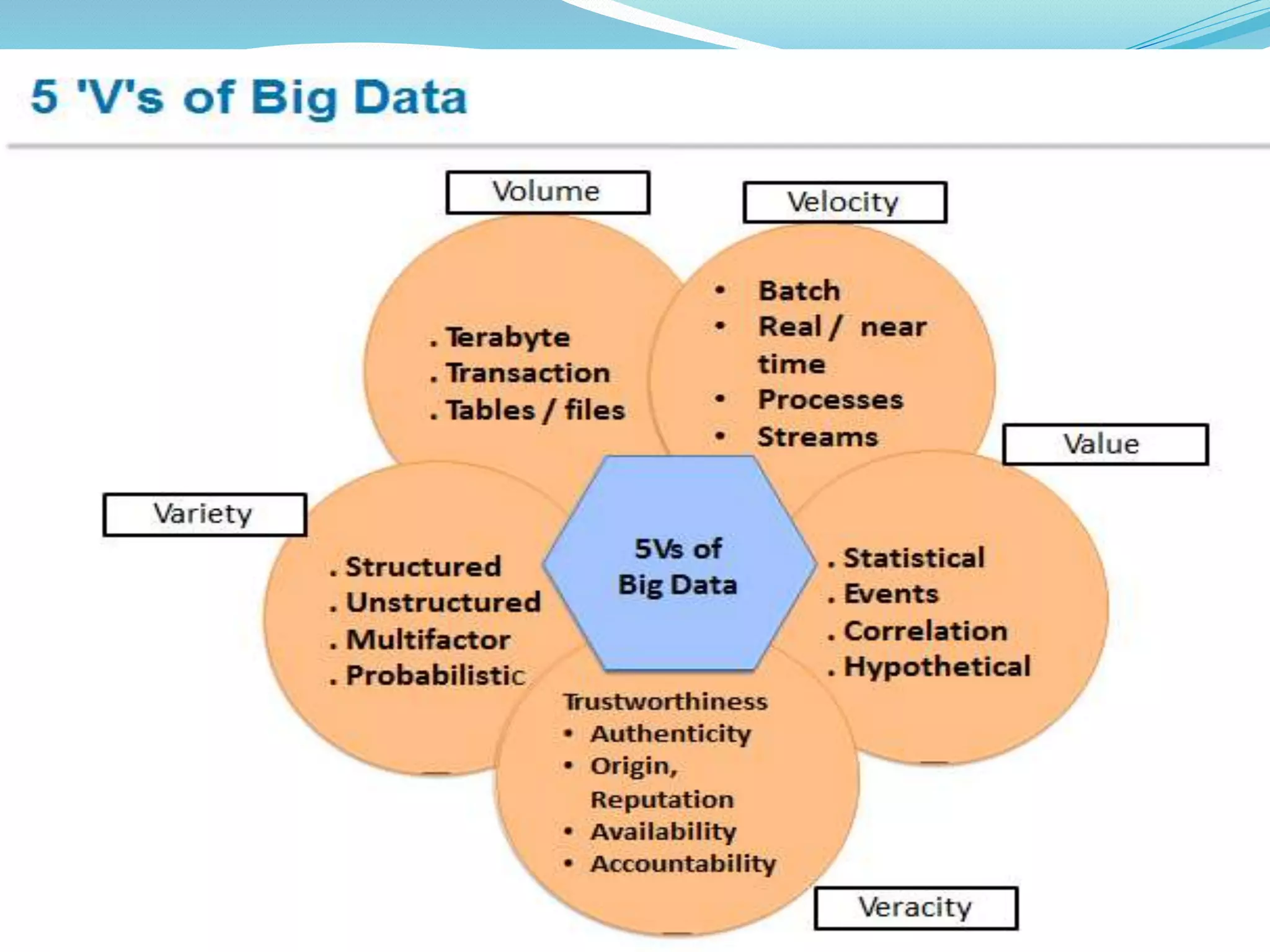 5 'V's of Big Data

Volume

. Terabyte
. Transaction
. Tables / files

Velocity

• Batch
• Real / near time
• Processes
• Streams

Value

. Statistical
. Events
. Correlation
. Hypothetical

Variety

. Structured
. Unstructured
. Multifactor
. Probabilistic

5Vs of Big Data

Trustworthiness
• Authenticity
• Origin, Reputation
• Availability
• Accountability

Veracity